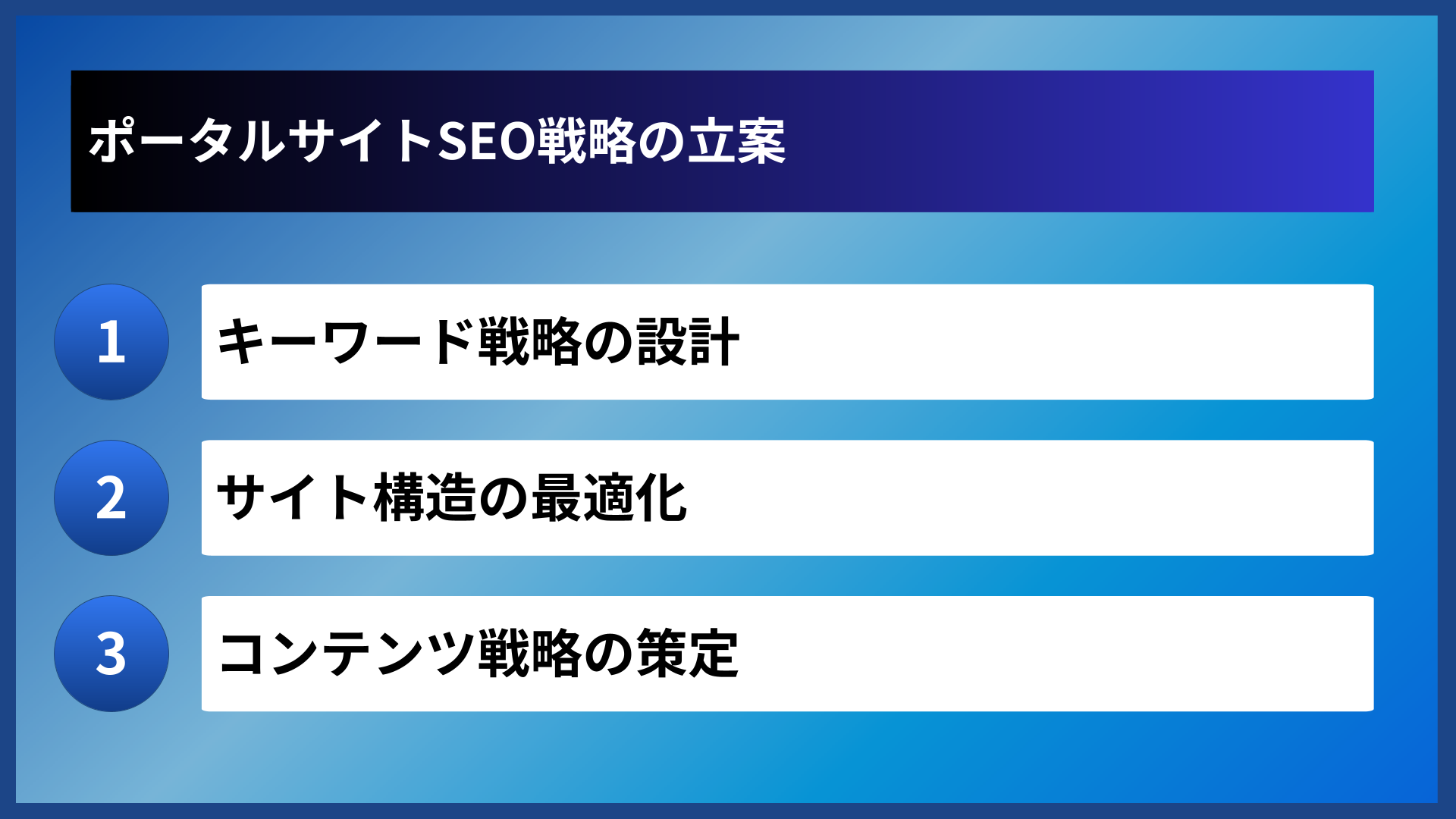 ポータルサイトSEO戦略の立案

1
キーワード戦略の設計

2
サイト構造の最適化

3
コンテンツ戦略の策定